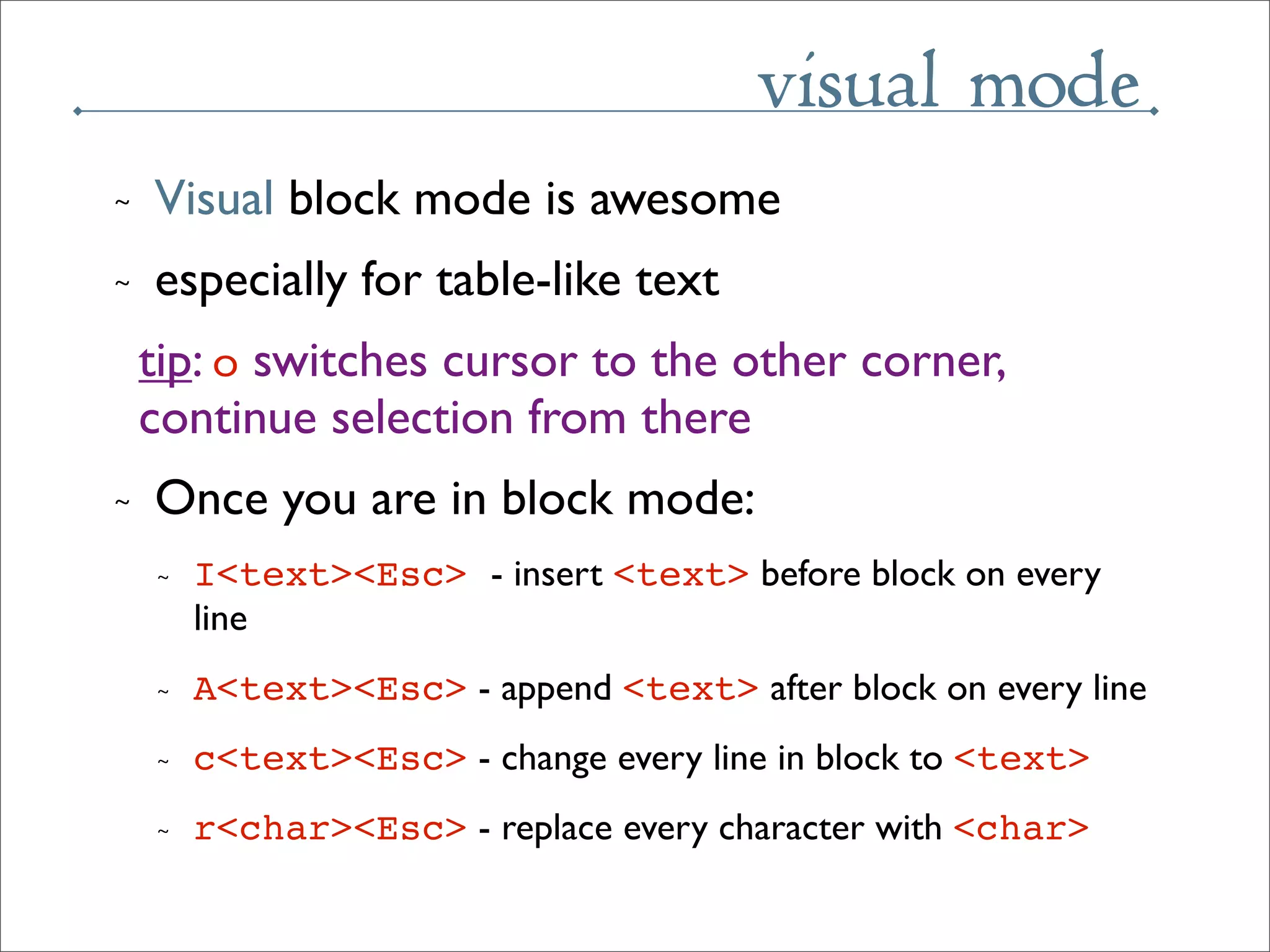 visual mode

~ Visual block mode is awesome

~ especially for table-like text

tip: o switches cursor to the other corner, continue selection from there

~ Once you are in block mode:

~ I<text><Esc> - insert <text> before block on every line

~ A<text><Esc> - append <text> after block on every line

~ c<text><Esc> - change every line in block to <text>

~ r<char><Esc> - replace every character with <char>